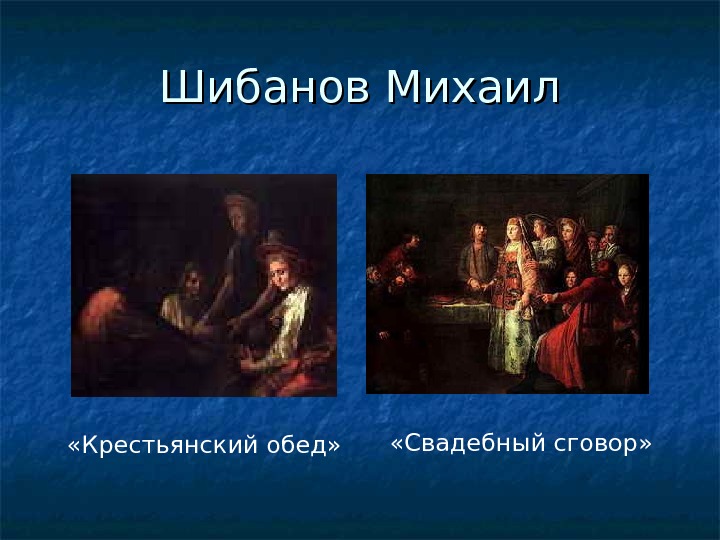 Шибанов Михаил

«Крестьянский обед»

«Свадебный сговор»